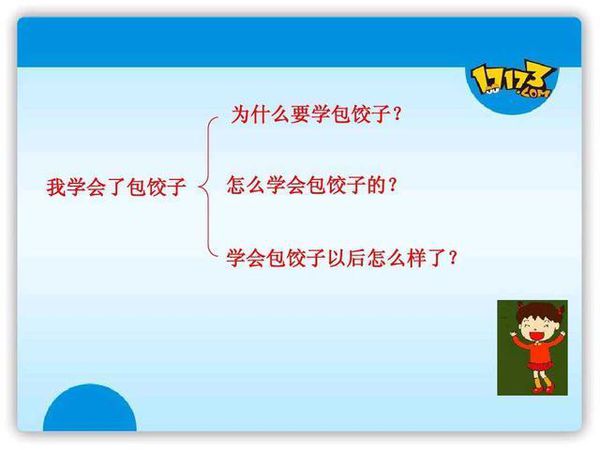 17173.COM

我学会了包饺子

为什么要学包饺子？

怎么学会包饺子的？

学会包饺子以后怎么样了？